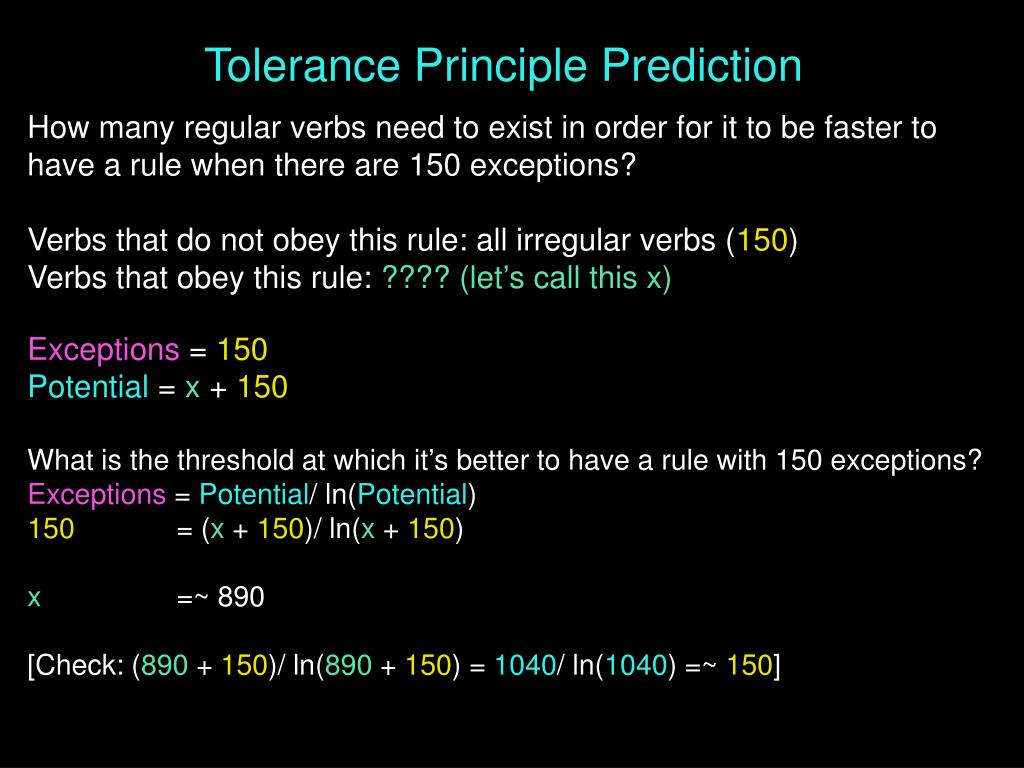 Tolerance Principle Prediction

How many regular verbs need to exist in order for it to be faster to have a rule when there are 150 exceptions?

Verbs that do not obey this rule: all irregular verbs (150)
Verbs that obey this rule: ???? (let's call this x)

Exceptions = 150
Potential = x + 150

What is the threshold at which it's better to have a rule with 150 exceptions?
Exceptions = Potential/ ln(Potential)
150 = (x + 150)/ ln(x + 150)

x =~ 890

[Check: (890 + 150)/ ln(890 + 150) = 1040/ ln(1040) =~ 150]